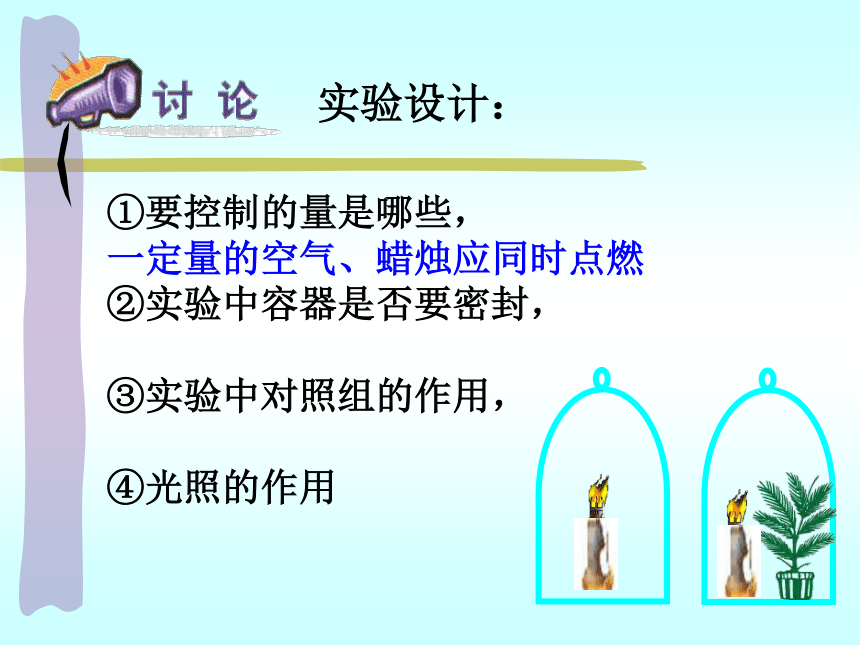 讨 论 实验设计：

①要控制的量是哪些，
一定量的空气、蜡烛应同时点燃
②实验中容器是否要密封，

③实验中对照组的作用，

④光照的作用